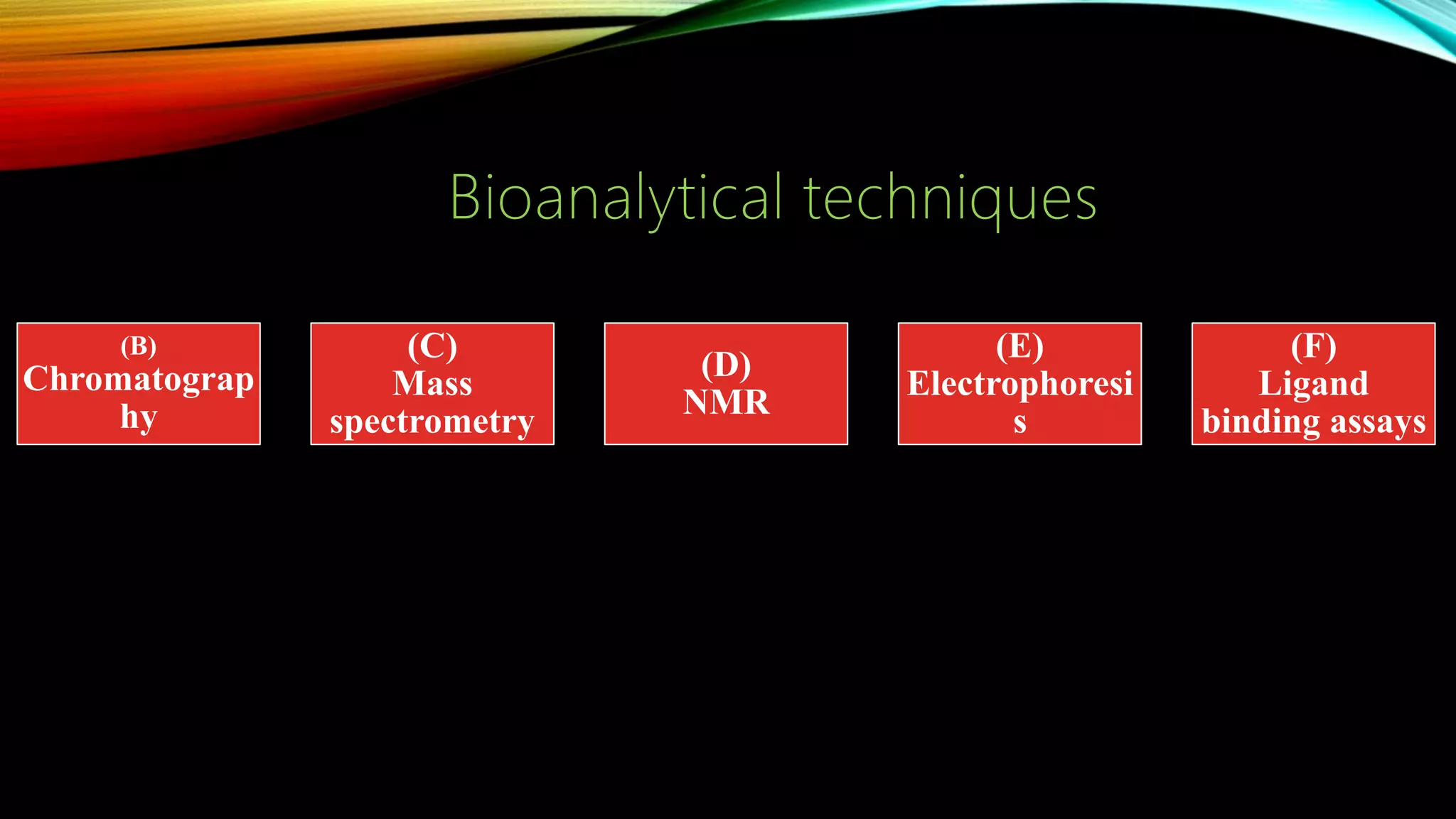 Bioanalytical techniques

(B)
Chromatography

(C)
Mass spectrometry

(D)
NMR

(E)
Electrophoresis

(F)
Ligand binding assays